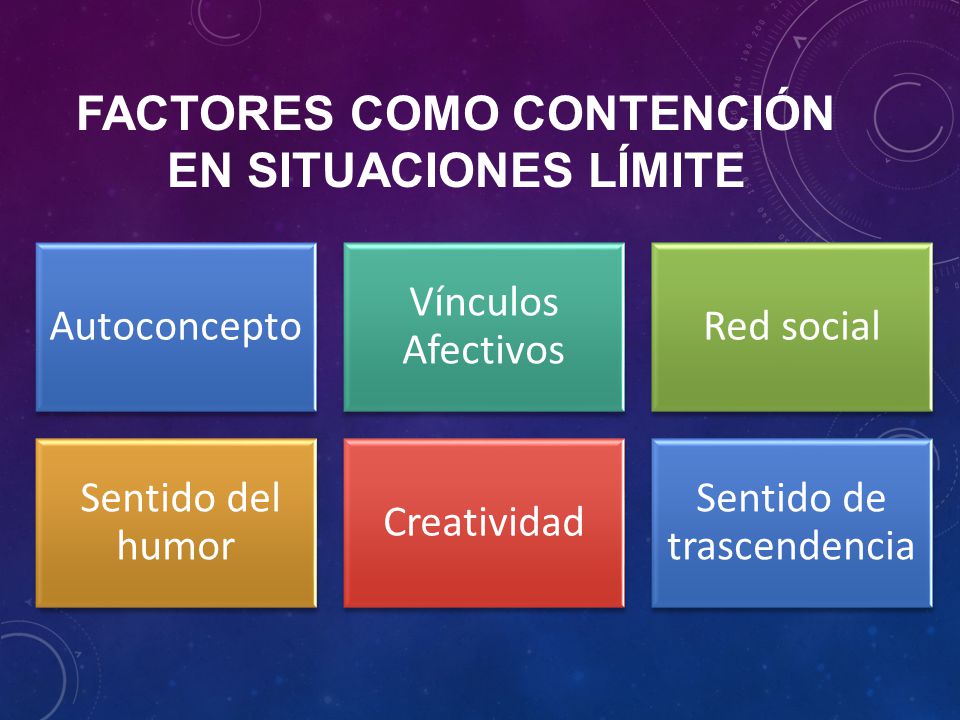 FACTORES COMO CONTENCIÓN EN SITUACIONES LÍMITE

Autoconcepto

Vínculos Afectivos

Red social

Sentido del humor

Creatividad

Sentido de trascendencia